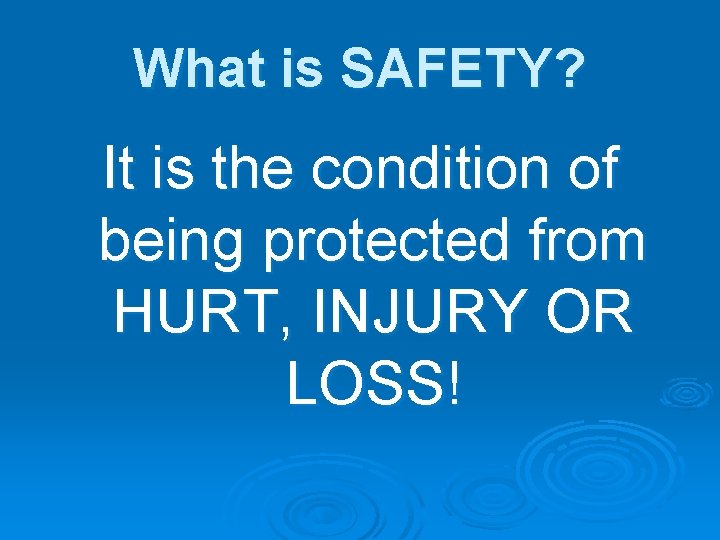 What is SAFETY?

It is the condition of being protected from HURT, INJURY OR LOSS!